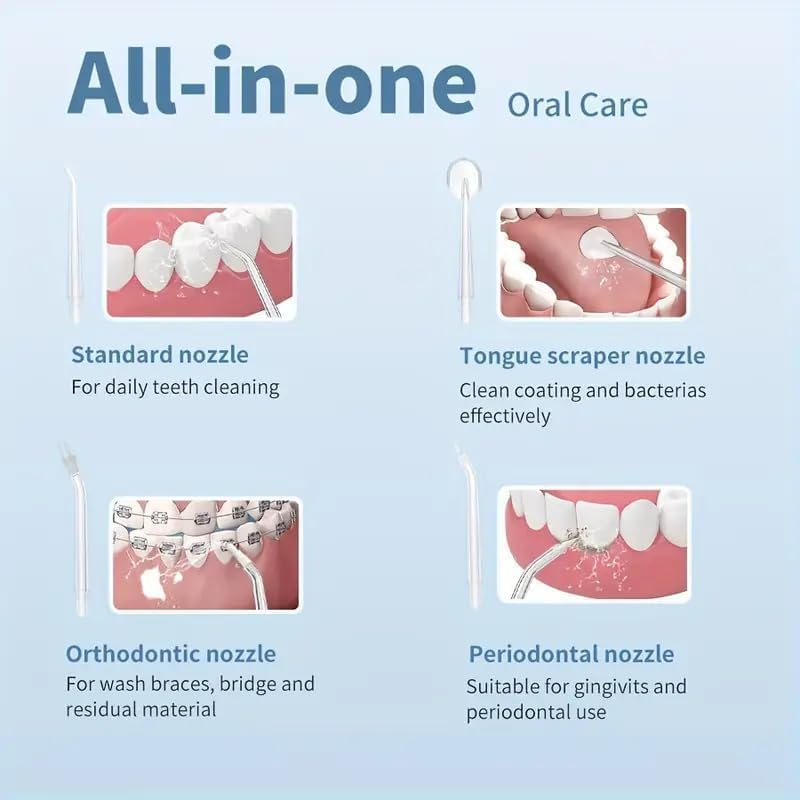 All-in-one Oral Care

Standard nozzle
For daily teeth cleaning

Tongue scraper nozzle
Clean coating and bacterias effectively

Orthodontic nozzle
For wash braces, bridge and residual material

Periodontal nozzle
Suitable for gingivits and periodontal use